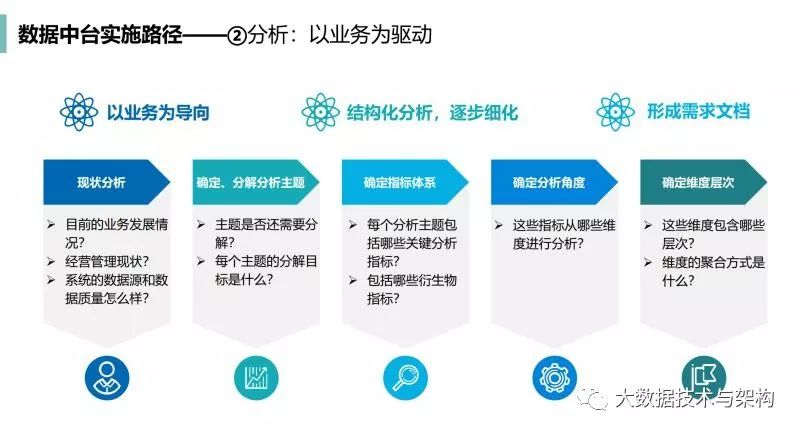 数据中台实施路径——②分析：以业务为驱动

以业务为导向

结构化分析，逐步细化

形成需求文档

现状分析
➢ 目前的业务发展情况？
➢ 经营管理现状？
➢ 系统的数据源和数据质量怎么样？

确定、分解分析主题
➢ 主题是否还需要分解？
➢ 每个主题的分解目标是什么？

确定指标体系
➢ 每个分析主题包括哪些关键分析指标？
➢ 包括哪些衍生物指标？

确定分析角度
➢ 这些指标从哪些维度进行分析？

确定维度层次
➢ 这些维度包含哪些层次？
➢ 维度的聚合方式是什么？

大数据技术与架构